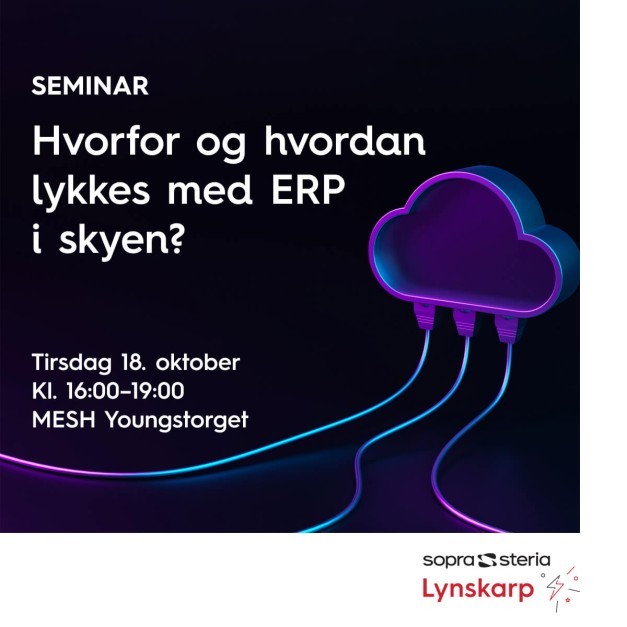 SEMINAR

Hvorfor og hvordan lykkes med ERP i skyen?

Tirsdag 18. oktober
Kl. 16:00–19:00
MESH Youngstorget

sopra steria
Lynskarp